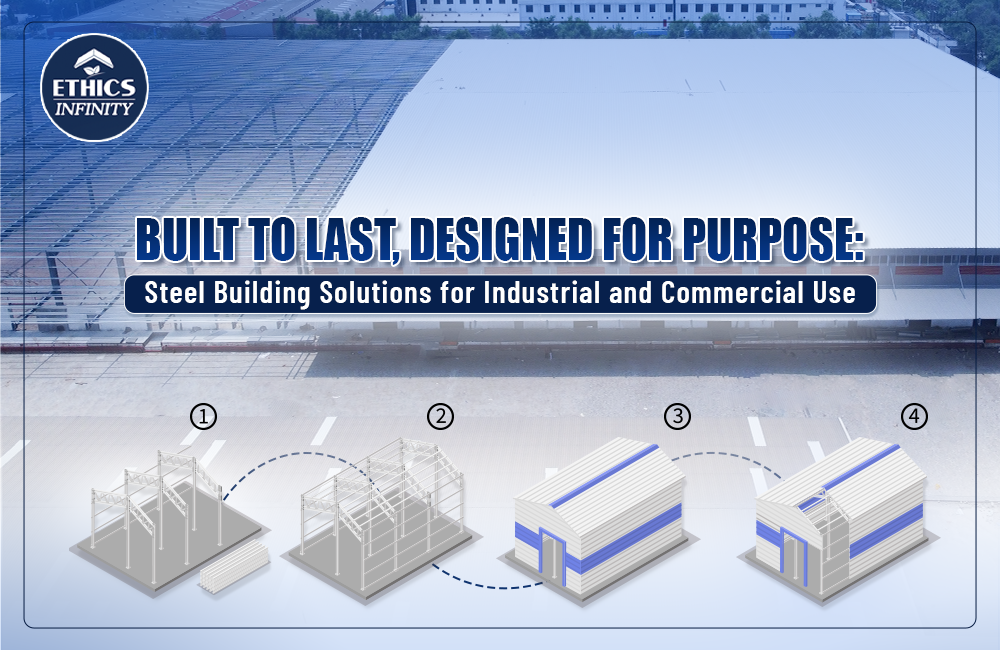 ETHICS
INFINITY

BUILT TO LAST, DESIGNED FOR PURPOSE:
Steel Building Solutions for Industrial and Commercial Use

①
②
③
④